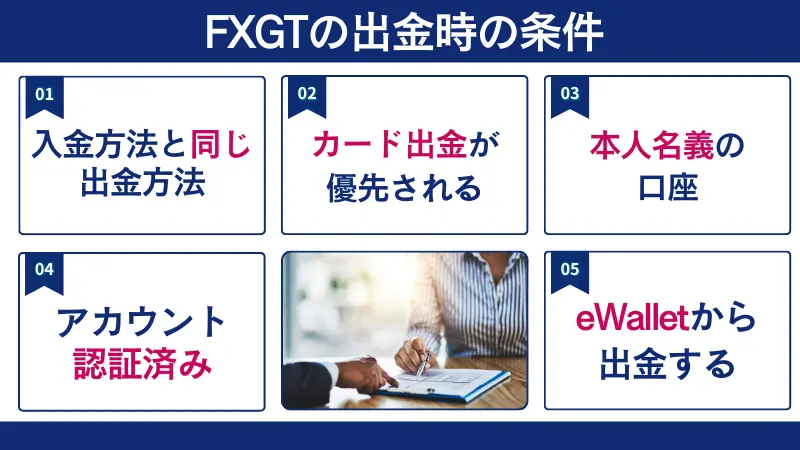 FXGTの出金時の条件

01
入金方法と同じ出金方法

02
カード出金が優先される

03
本人名義の口座

04
アカウント認証済み

05
eWalletから出金する